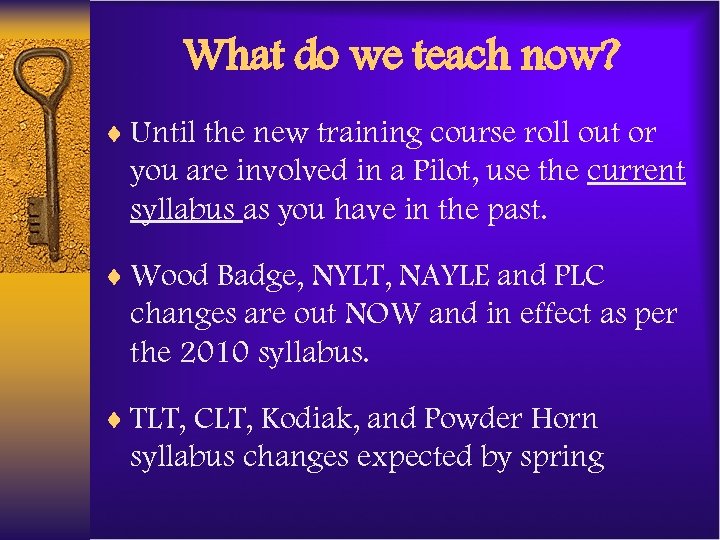 What do we teach now?

♦ Until the new training course roll out or you are involved in a Pilot, use the current syllabus as you have in the past.

♦ Wood Badge, NYLT, NAYLE and PLC changes are out NOW and in effect as per the 2010 syllabus.

♦ TLT, CLT, Kodiak, and Powder Horn syllabus changes expected by spring